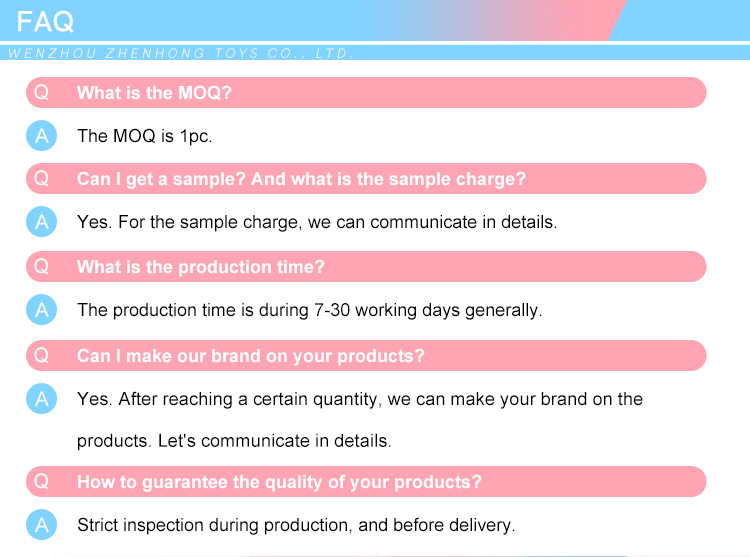 FAQ

WENZHOU ZHENHONG TOYS CO., LTD.

Q What is the MOQ?

A The MOQ is 1pc.

Q Can I get a sample? And what is the sample charge?

A Yes. For the sample charge, we can communicate in details.

Q What is the production time?

A The production time is during 7-30 working days generally.

Q Can I make our brand on your products?

A Yes. After reaching a certain quantity, we can make your brand on the products. Let's communicate in details.

Q How to guarantee the quality of your products?

A Strict inspection during production, and before delivery.